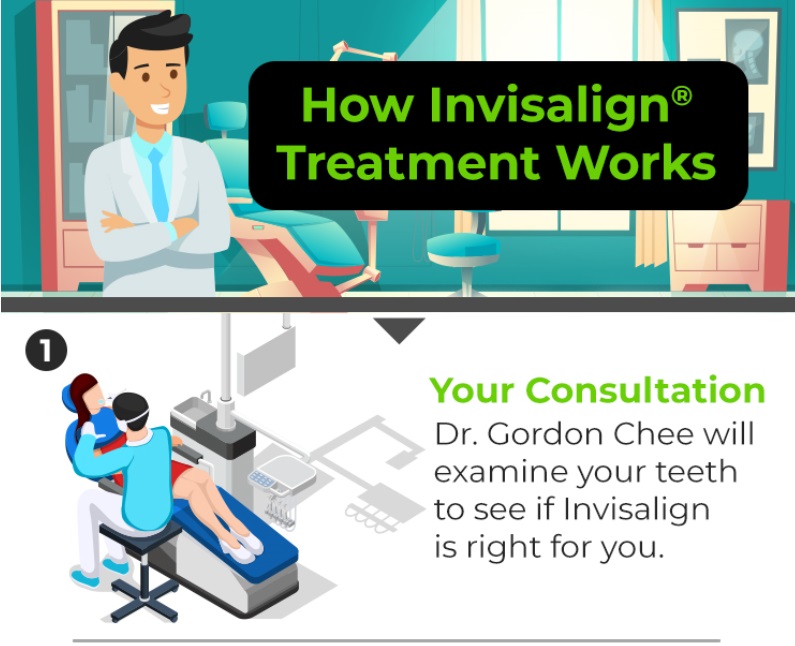 How Invisalign® Treatment Works

1

Your Consultation
Dr. Gordon Chee will examine your teeth to see if Invisalign is right for you.